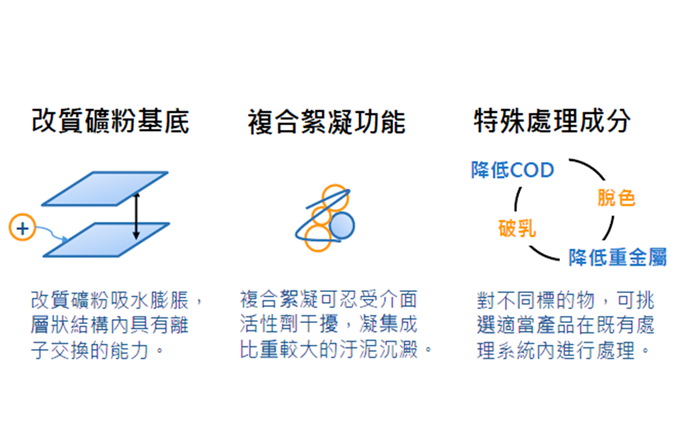 改質礦粉基底

+

改質礦粉吸水膨脹，層狀結構內具有離子交換的能力。

複合絮凝功能

複合絮凝可忍受介面活性劑干擾，凝集成比重較大的汙泥沉澱。

特殊處理成分

降低COD

脫色

破乳

降低重金屬

對不同標的物，可挑選適當產品在既有處理系統內進行處理。